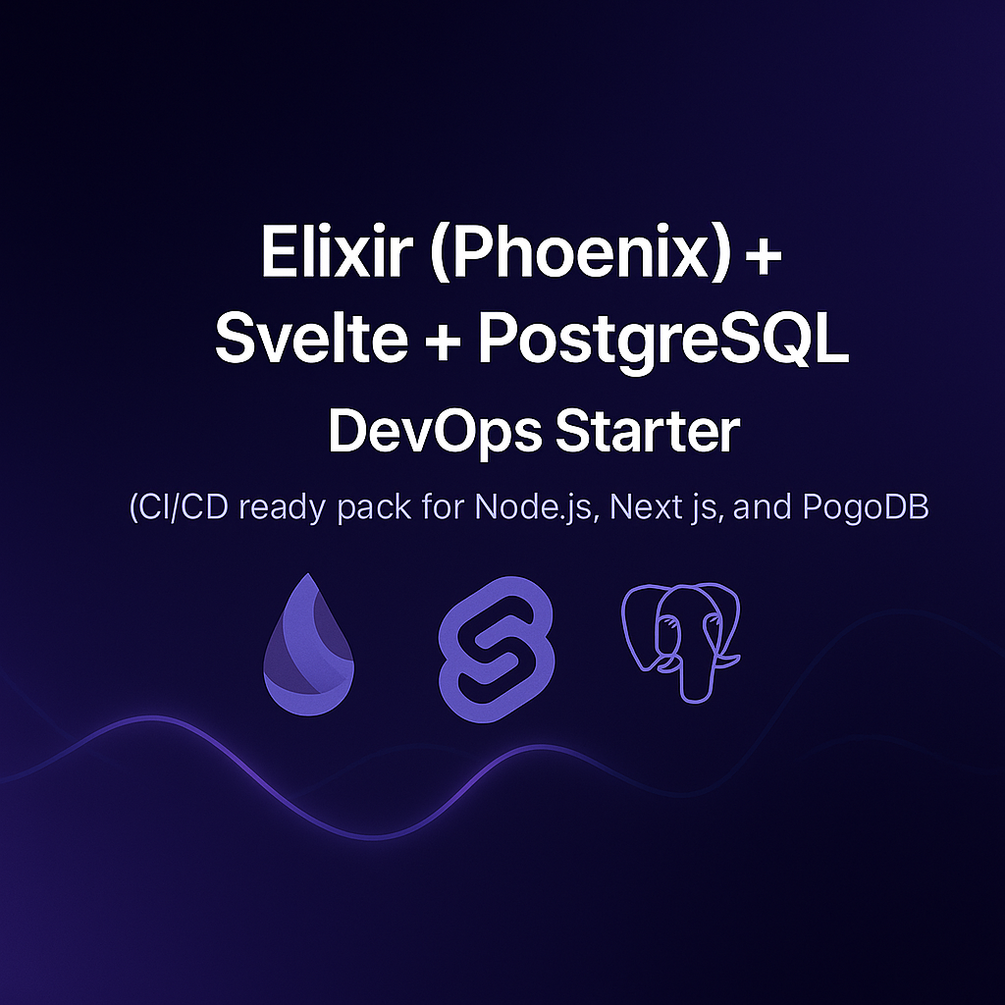 Elixir (Phoenix) +
Svelte + PostgreSQL
DevOps Starter

(CI/CD ready pack for Node.js, Next js, and PogoDB